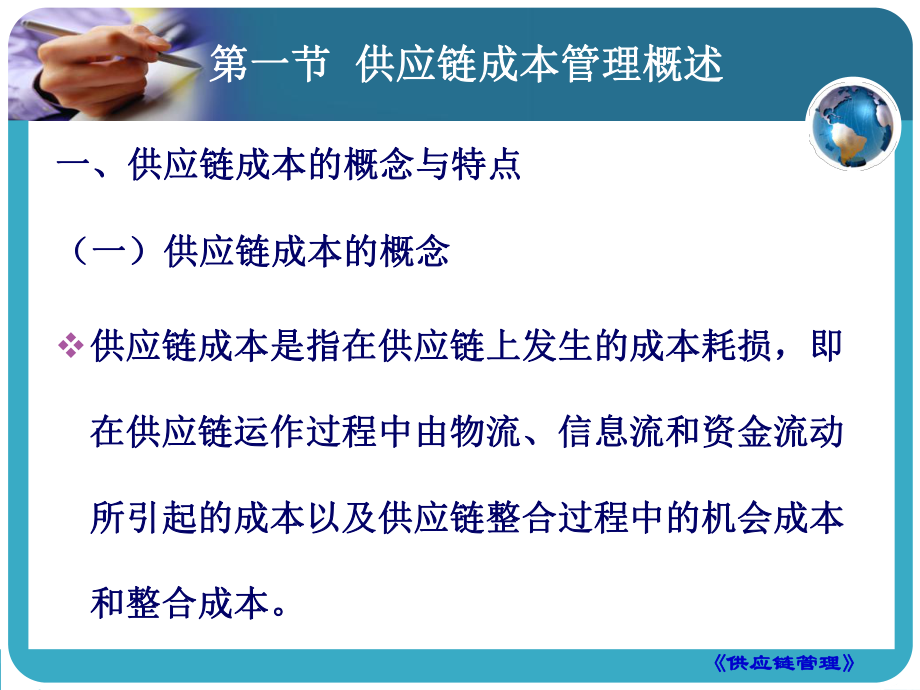 第一节 供应链成本管理概述

一、供应链成本的概念与特点

（一）供应链成本的概念

❖ 供应链成本是指在供应链上发生的成本耗损，即在供应链运作过程中由物流、信息流和资金流动所引起的成本以及供应链整合过程中的机会成本和整合成本。

《供应链管理》